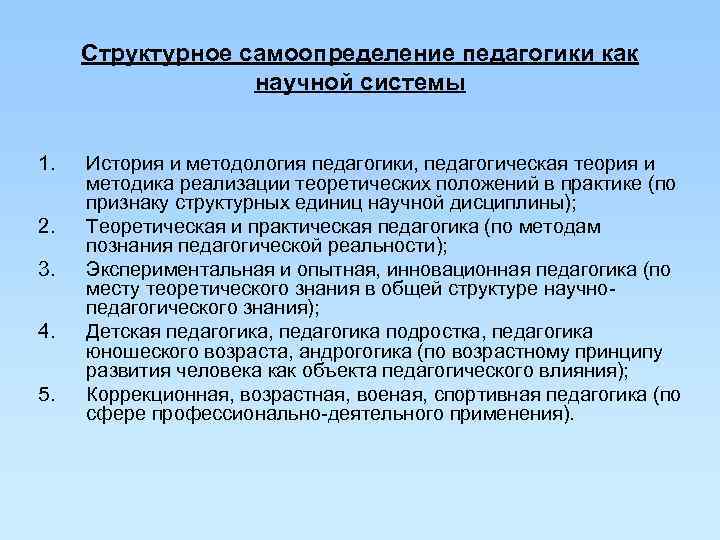 Структурное самоопределение педагогики как научной системы

1. История и методология педагогики, педагогическая теория и методика реализации теоретических положений в практике (по признаку структурных единиц научной дисциплины);
2. Теоретическая и практическая педагогика (по методам познания педагогической реальности);
3. Экспериментальная и опытная, инновационная педагогика (по месту теоретического знания в общей структуре научно-педагогического знания);
4. Детская педагогика, педагогика подростка, педагогика юношеского возраста, андрогогика (по возрастному принципу развития человека как объекта педагогического влияния);
5. Коррекционная, возрастная, военая, спортивная педагогика (по сфере профессионально-деятельного применения).